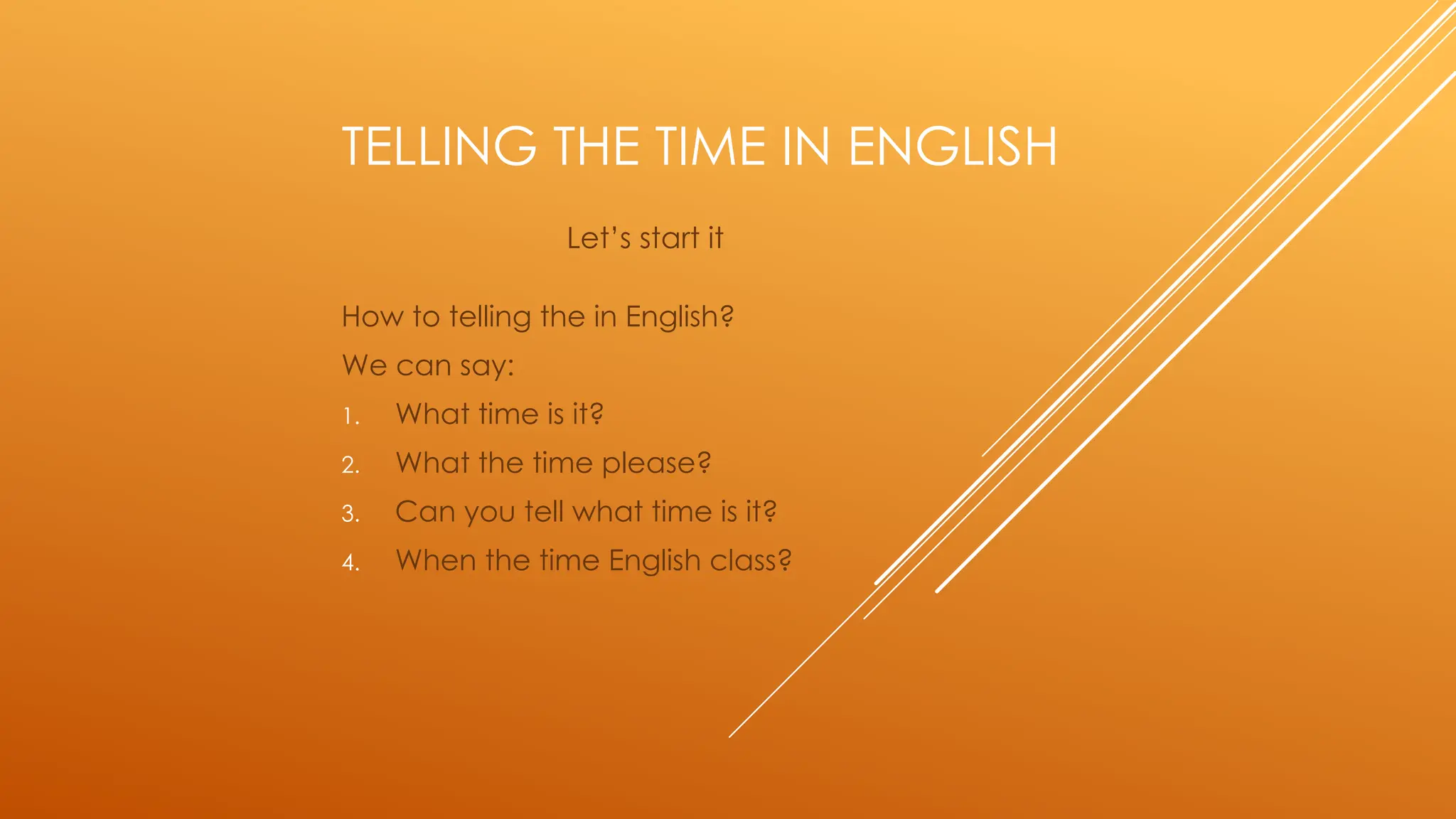 TELLING THE TIME IN ENGLISH

Let's start it

How to telling the in English?

We can say:

1. What time is it?
2. What the time please?
3. Can you tell what time is it?
4. When the time English class?